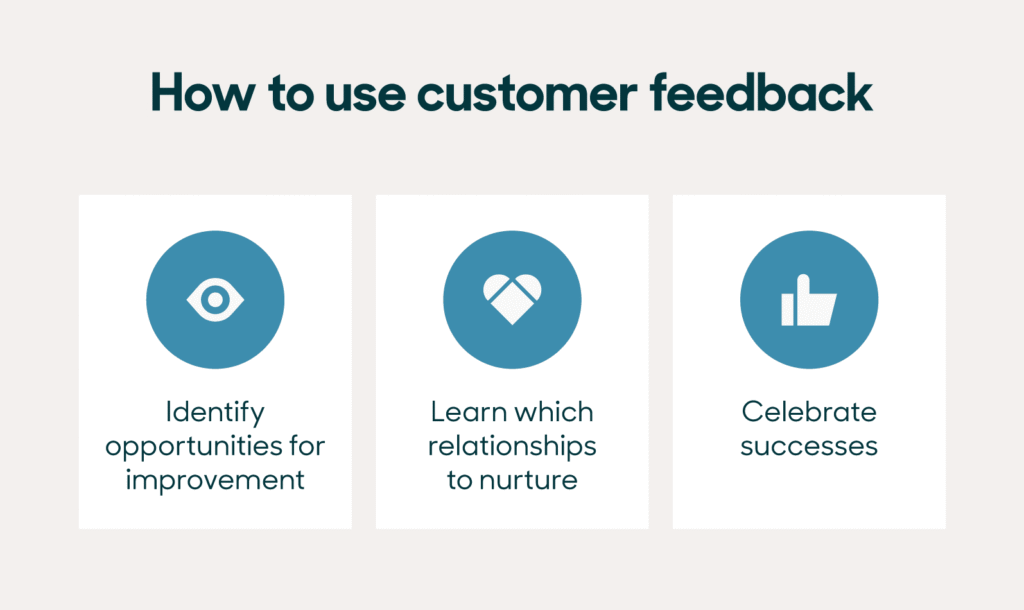 How to use customer feedback

Identify opportunities for improvement

Learn which relationships to nurture

Celebrate successes